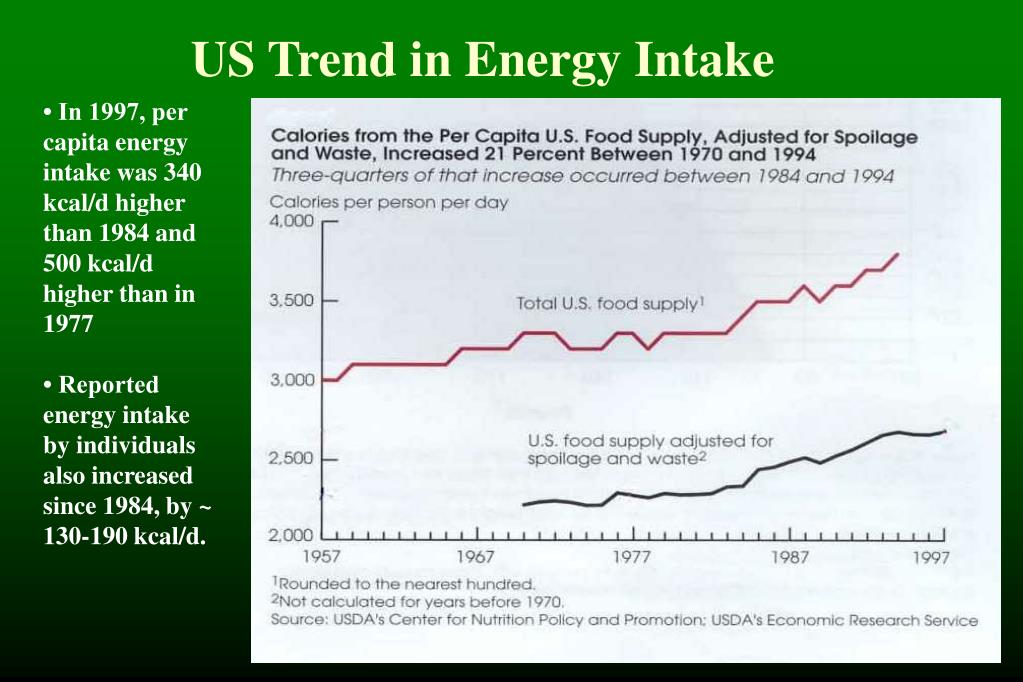 US Trend in Energy Intake

• In 1997, per capita energy intake was 340 kcal/d higher than 1984 and 500 kcal/d higher than in 1977

• Reported energy intake by individuals also increased since 1984, by ~ 130-190 kcal/d.

Calories from the Per Capita U.S. Food Supply, Adjusted for Spoilage and Waste, Increased 21 Percent Between 1970 and 1994

Three-quarters of that increase occurred between 1984 and 1994

Calories per person per day

4,000

3,500

3,000

2,500

2,000

Total U.S. food supply$^1$

U.S. food supply adjusted for spoilage and waste$^2$

1957

1967

1977

1987

1997

$^1$Rounded to the nearest hundred.

$^2$Not calculated for years before 1970.

Source: USDA's Center for Nutrition Policy and Promotion; USDA's Economic Research Service